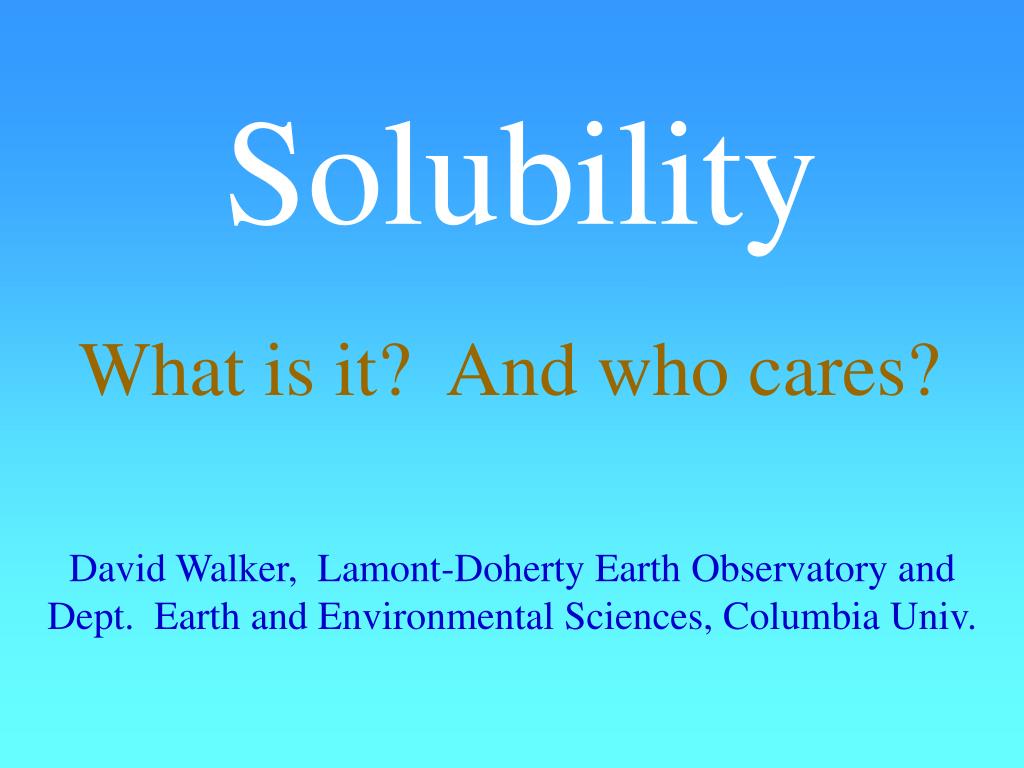 Solubility

What is it? And who cares?

David Walker, Lamont-Doherty Earth Observatory and Dept. Earth and Environmental Sciences, Columbia Univ.